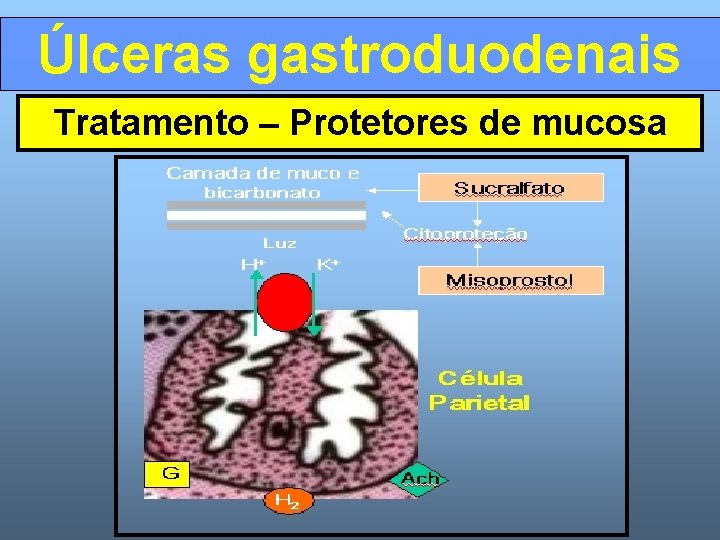 Úlceras gastroduodenais

Tratamento – Protetores de mucosa

Camada de muco e bicarbonato

Sucralfato

Citoproteção

Misoprostol

Luz

$H^+$

$K^+$

Célula Parietal

G

Ach

$H_2$